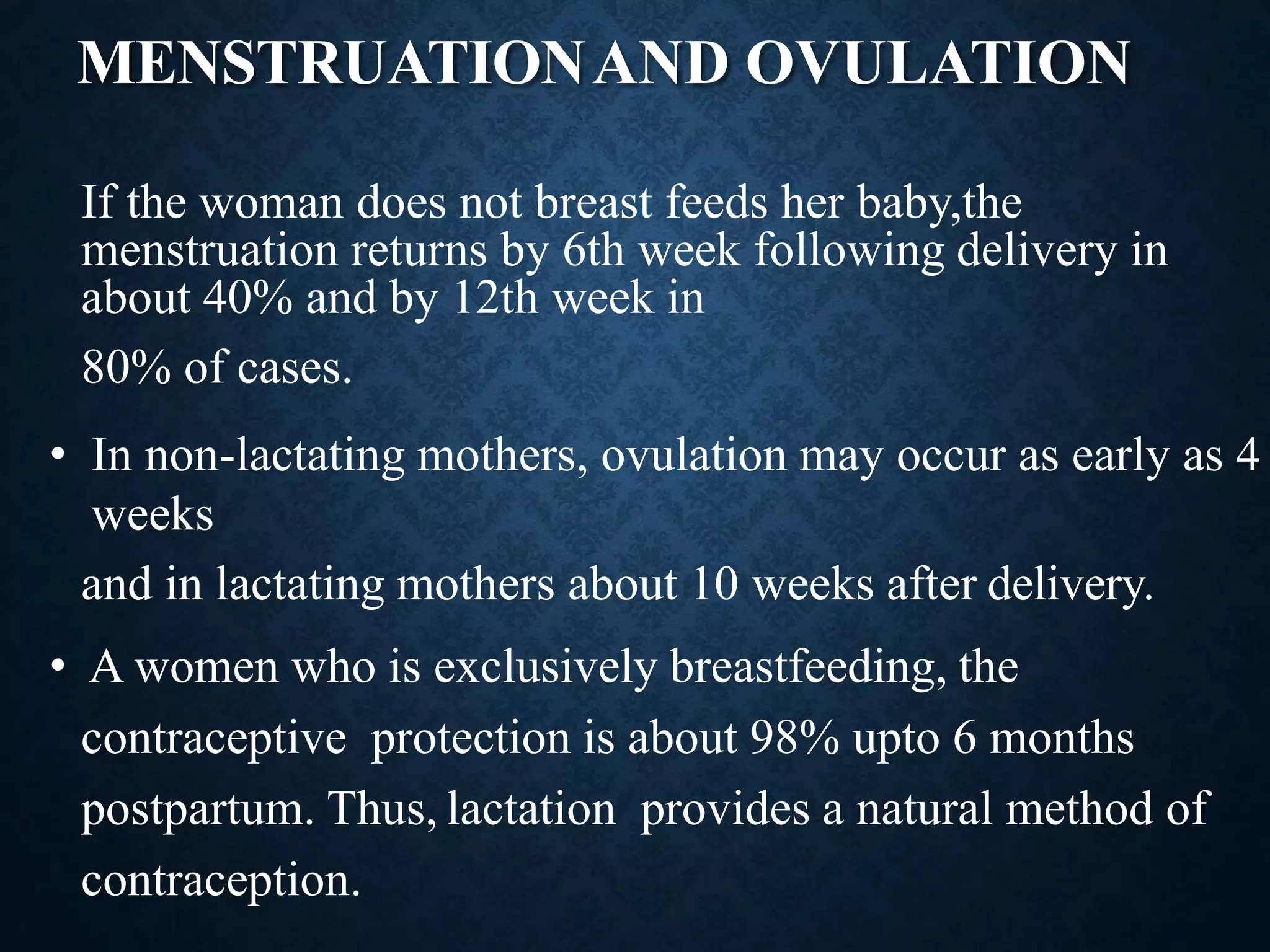 MENSTRUATION AND OVULATION

If the woman does not breast feeds her baby,the menstruation returns by 6th week following delivery in about 40% and by 12th week in

80% of cases.

• In non-lactating mothers, ovulation may occur as early as 4 weeks

and in lactating mothers about 10 weeks after delivery.

• A women who is exclusively breastfeeding, the contraceptive protection is about 98% upto 6 months postpartum. Thus, lactation provides a natural method of contraception.